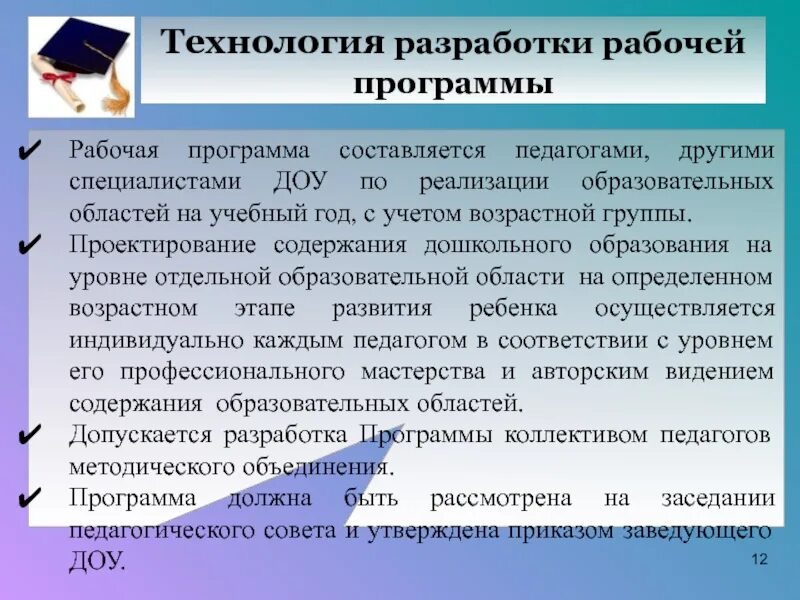 Технология разработки рабочей программы

✔ Рабочая программа составляется педагогами, другими специалистами ДОУ по реализации образовательных областей на учебный год, с учетом возрастной группы.

✔ Проектирование содержания дошкольного образования на уровне отдельной образовательной области на определенном возрастном этапе развития ребенка осуществляется индивидуально каждым педагогом в соответствии с уровнем его профессионального мастерства и авторским видением содержания образовательных областей.

✔ Допускается разработка Программы коллективом педагогов методического объединения.

✔ Программа должна быть рассмотрена на заседании педагогического совета и утверждена приказом заведующего ДОУ.

12